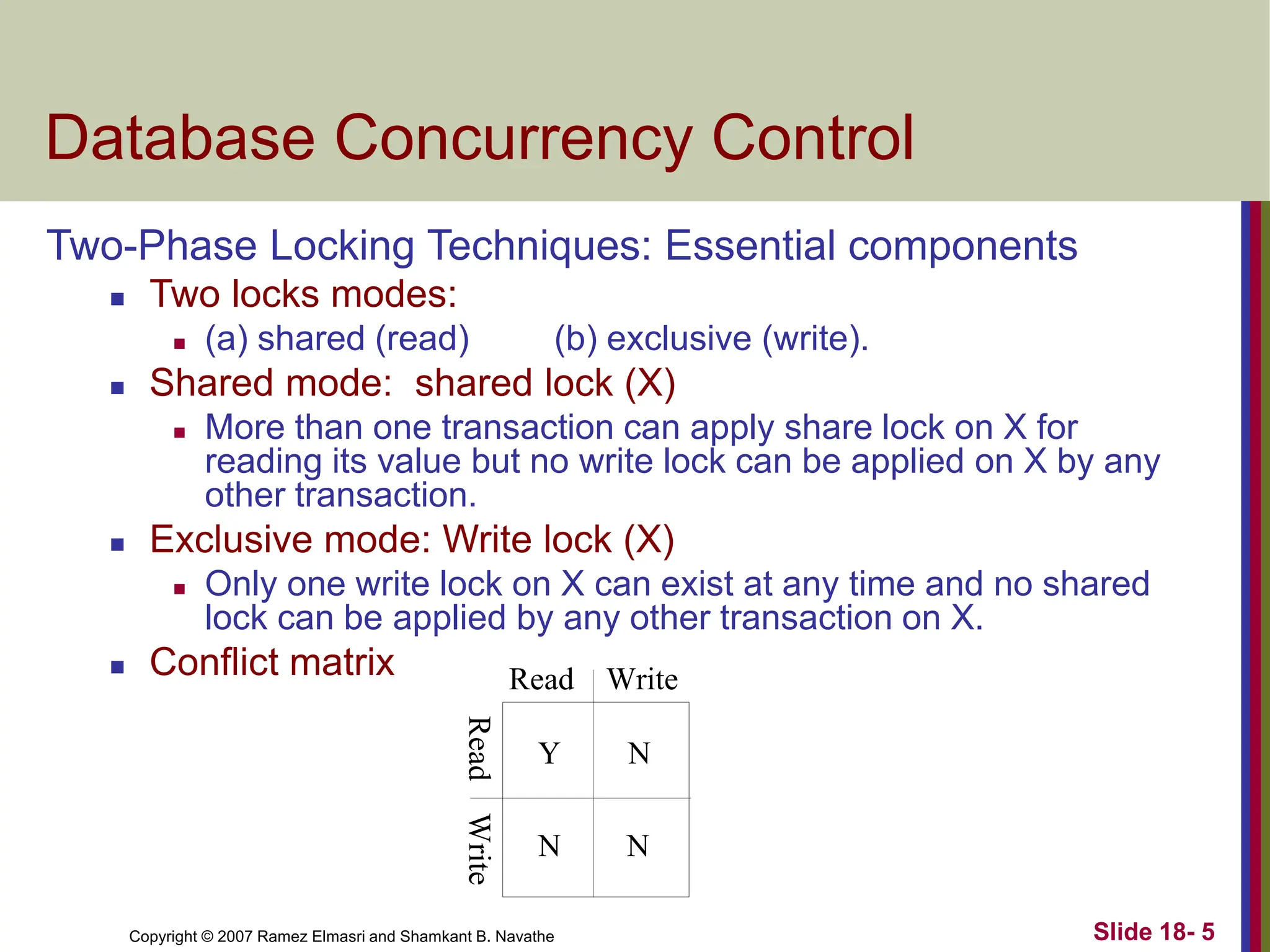 Database Concurrency Control

Two-Phase Locking Techniques: Essential components

- Two locks modes:
  - (a) shared (read) (b) exclusive (write).
- Shared mode: shared lock (X)
  - More than one transaction can apply share lock on X for reading its value but no write lock can be applied on X by any other transaction.
- Exclusive mode: Write lock (X)
  - Only one write lock on X can exist at any time and no shared lock can be applied by any other transaction on X.
- Conflict matrix

| | Read | Write |
|---|---|---|
| Read | Y | N |
| Write | N | N |

Copyright © 2007 Ramez Elmasri and Shamkant B. Navathe

Slide 18- 5